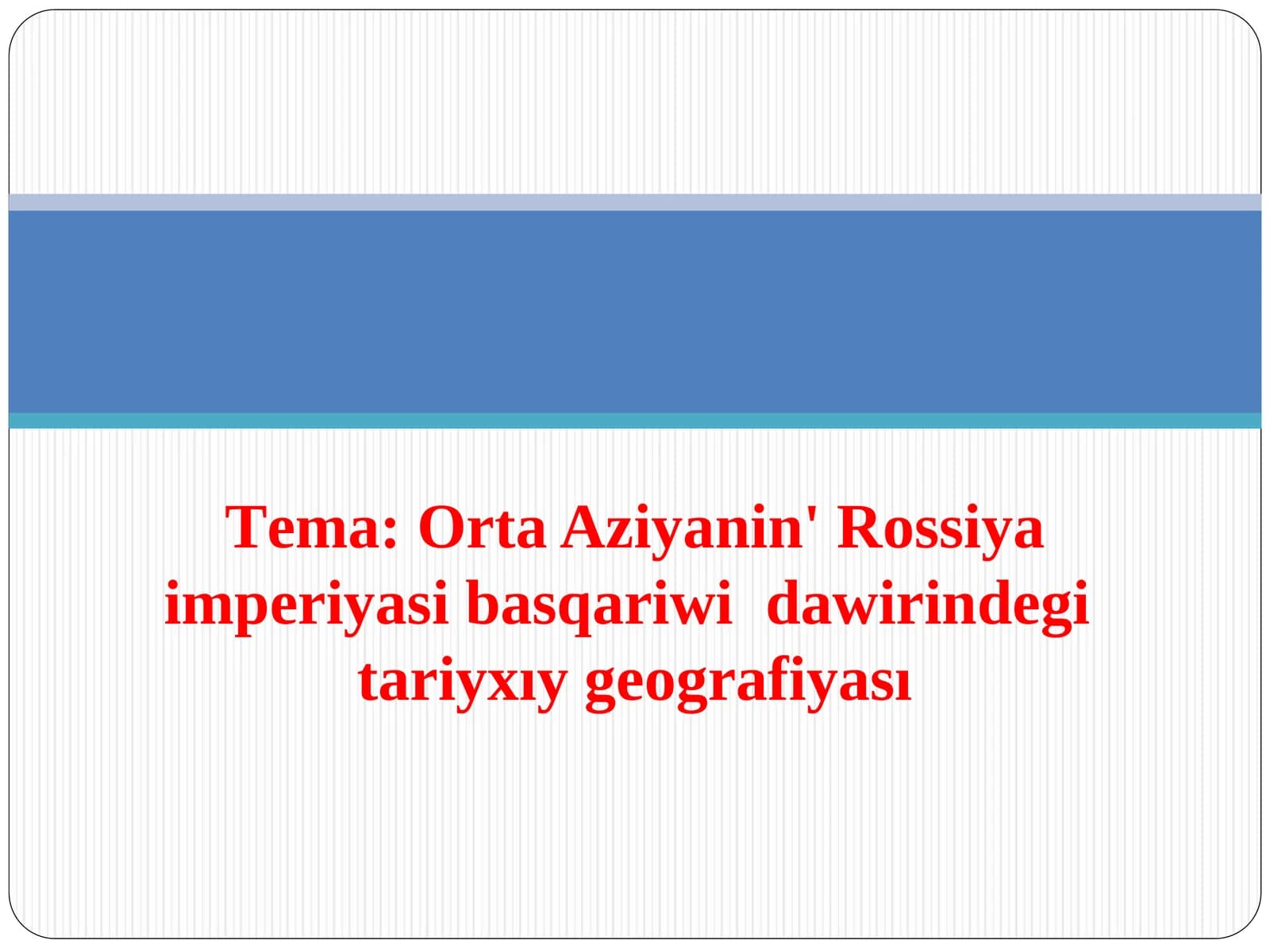 Tema: Orta Aziyanin' Rossiya imperiyasi basqariwi dawirindegi tariyxıy geografiyası